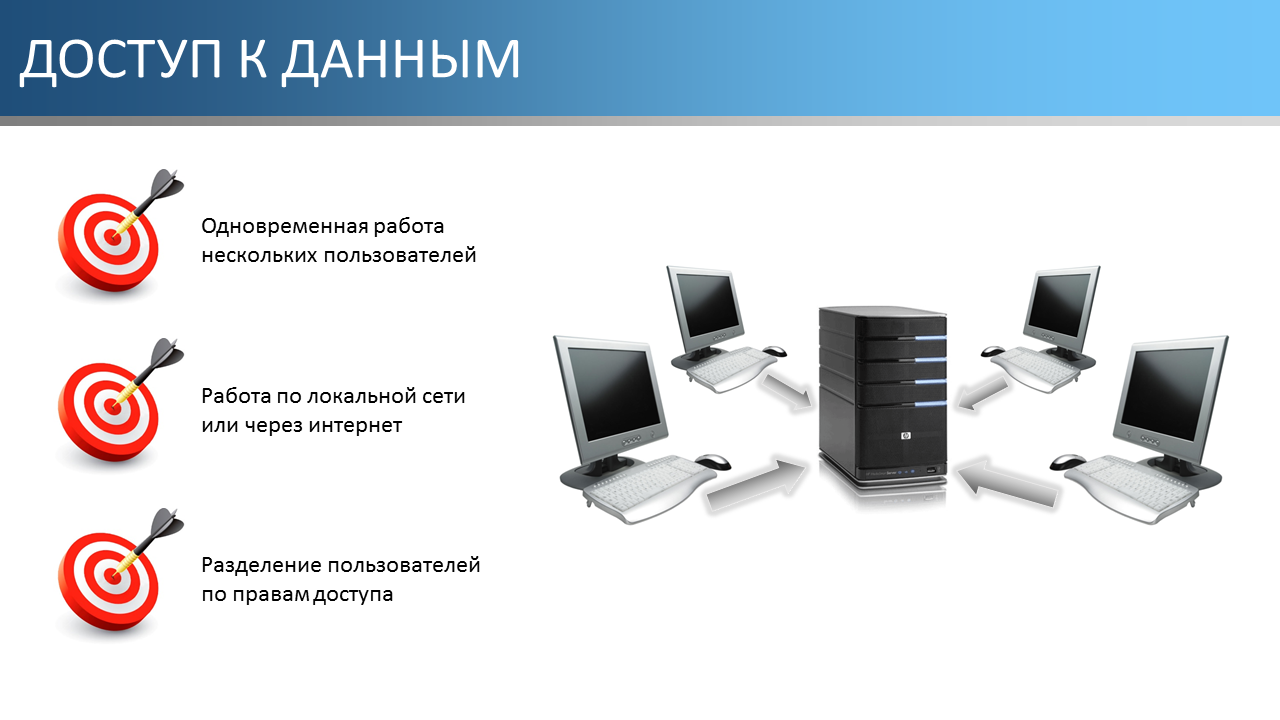 ДОСТУП К ДАННЫМ

Одновременная работа нескольких пользователей

Работа по локальной сети или через интернет

Разделение пользователей по правам доступа